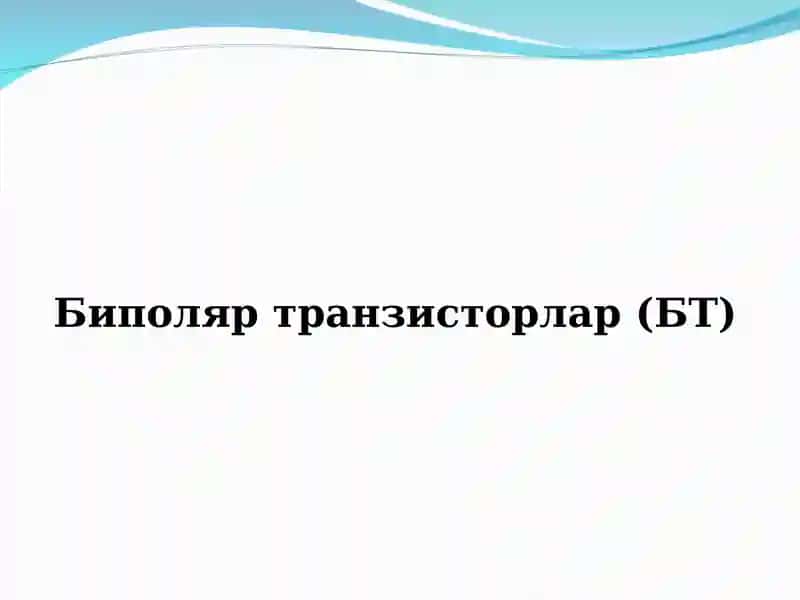 Биполяр транзисторлар (БТ)